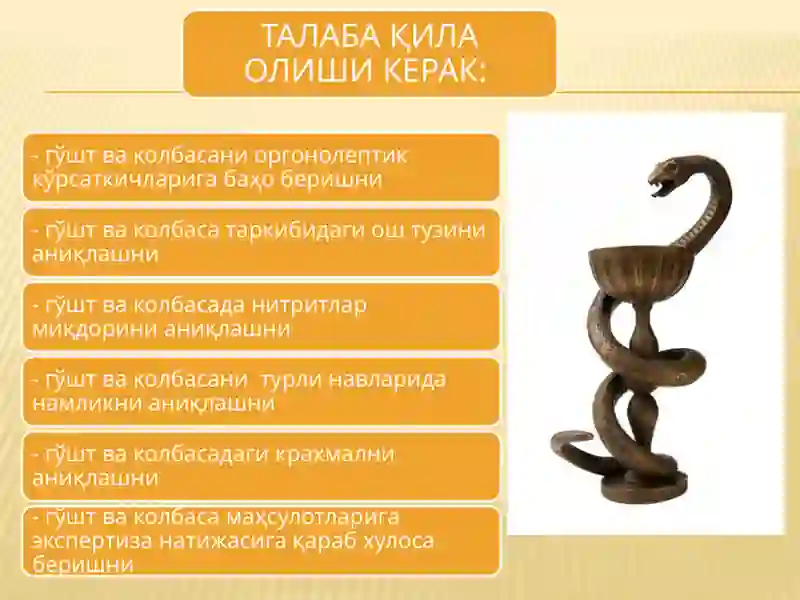 ТАЛАБА ҚИЛА ОЛИШИ КЕРАК:

- гўшт ва колбасани оргонолептик кўрсаткичларига баҳо беришни

- гўшт ва колбаса таркибидаги ош тузини аниқлашни

- гўшт ва колбасада нитритлар миқдорини аниқлашни

- гўшт ва колбасани турли навларида намликни аниқлашни

- гўшт ва колбасадаги крахмални аниқлашни

- гўшт ва колбаса маҳсулотларига экспертиза натижасига қараб хулоса беришни